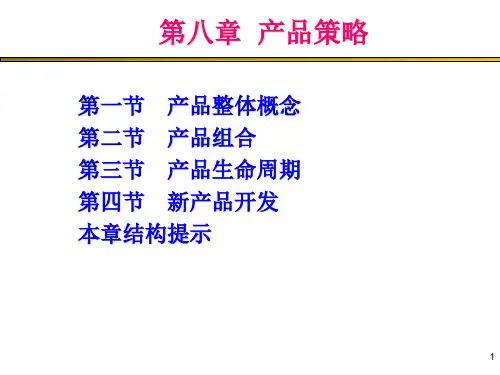 第八章 产品策略

第一节 产品整体概念
第二节 产品组合
第三节 产品生命周期
第四节 新产品开发
本章结构提示

1